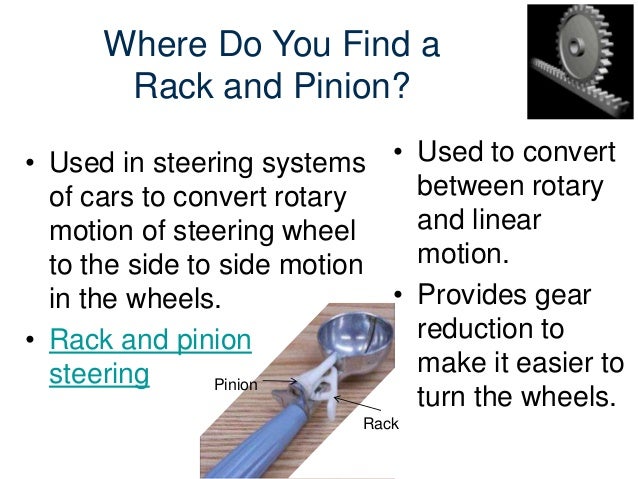 Where Do You Find a Rack and Pinion?

• Used in steering systems of cars to convert rotary motion of steering wheel to the side to side motion in the wheels.
• Rack and pinion steering

Pinion
Rack

• Used to convert between rotary and linear motion.
• Provides gear reduction to make it easier to turn the wheels.